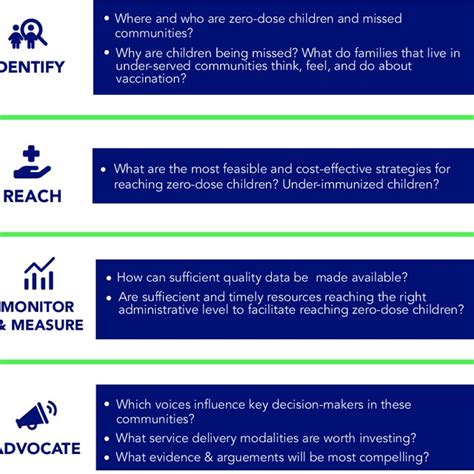 DENTIFY

• Where and who are zero-dose children and missed communities?
• Why are children being missed? What do families that live in under-served communities think, feel, and do about vaccination?

REACH

• What are the most feasible and cost-effective strategies for reaching zero-dose children? Under-immunized children?

MONITOR & MEASURE

• How can sufficient quality data be made available?
• Are suffiecient and timely resources reaching the right administrative level to facilitate reaching zero-dose children?

ADVOCATE

• Which voices influence key decision-makers in these communities?
• What service delivery modalities are worth investing?
• What evidence & arguements will be most compelling?